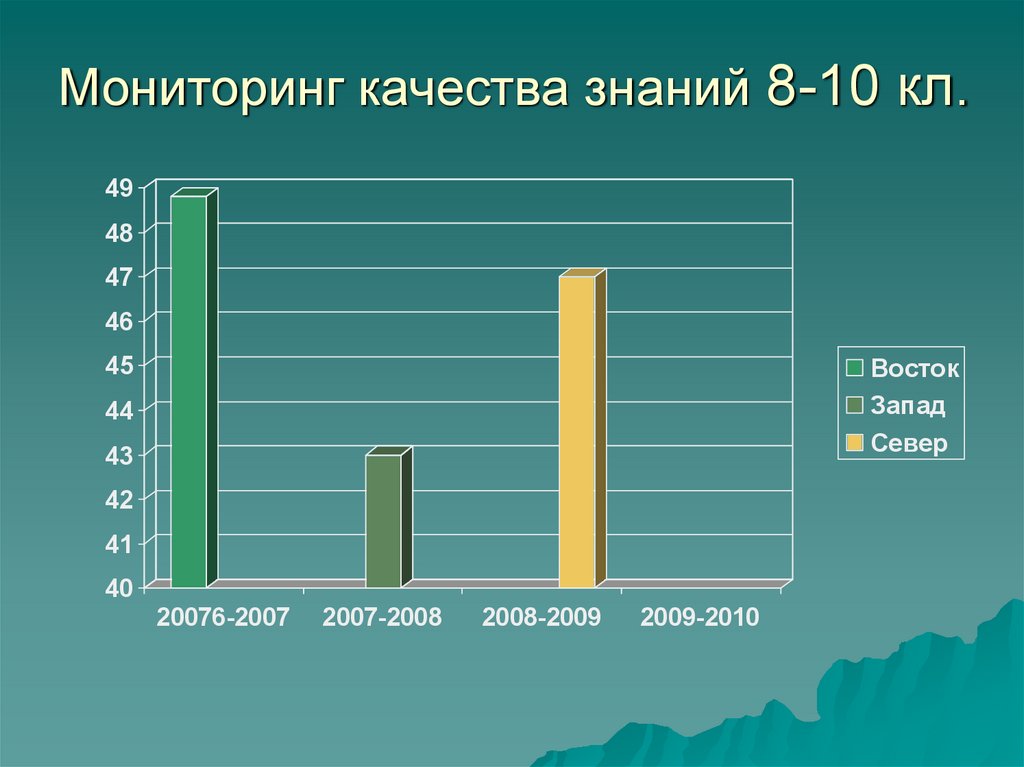 Мониторинг качества знаний 8-10 кл.

49
48
47
46
45
44
43
42
41
40

20076-2007
2007-2008
2008-2009
2009-2010

Восток
Запад
Север